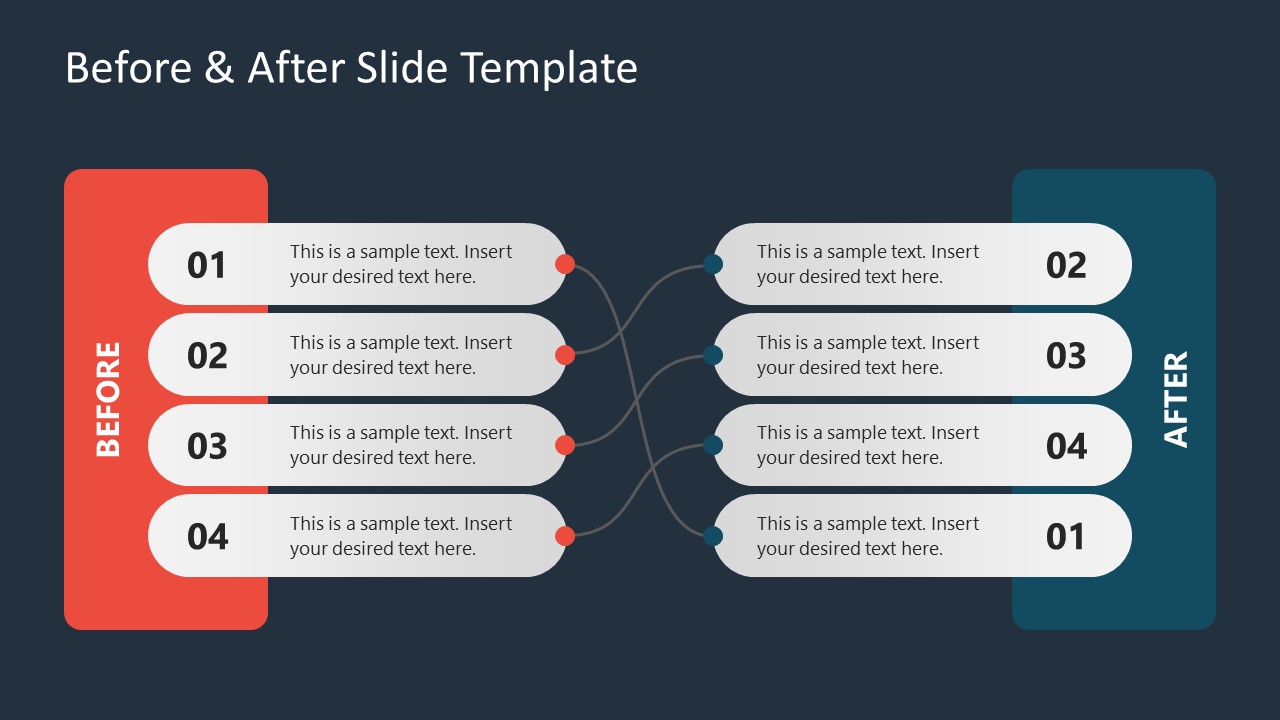 Before & After Slide Template

BEFORE

01 This is a sample text. Insert your desired text here.

02 This is a sample text. Insert your desired text here.

03 This is a sample text. Insert your desired text here.

04 This is a sample text. Insert your desired text here.

This is a sample text. Insert your desired text here. 02

This is a sample text. Insert your desired text here. 03

This is a sample text. Insert your desired text here. 04

This is a sample text. Insert your desired text here. 01

AFTER